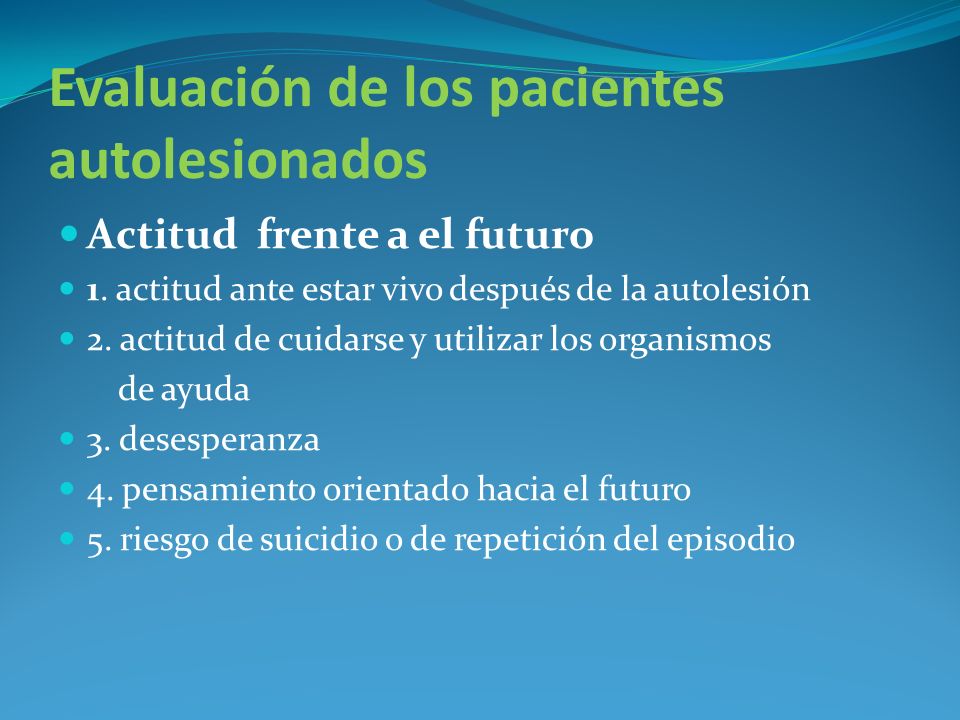 Evaluación de los pacientes autolesionados

- Actitud frente a el futuro
- 1. actitud ante estar vivo después de la autolesión
- 2. actitud de cuidarse y utilizar los organismos de ayuda
- 3. desesperanza
- 4. pensamiento orientado hacia el futuro
- 5. riesgo de suicidio o de repetición del episodio